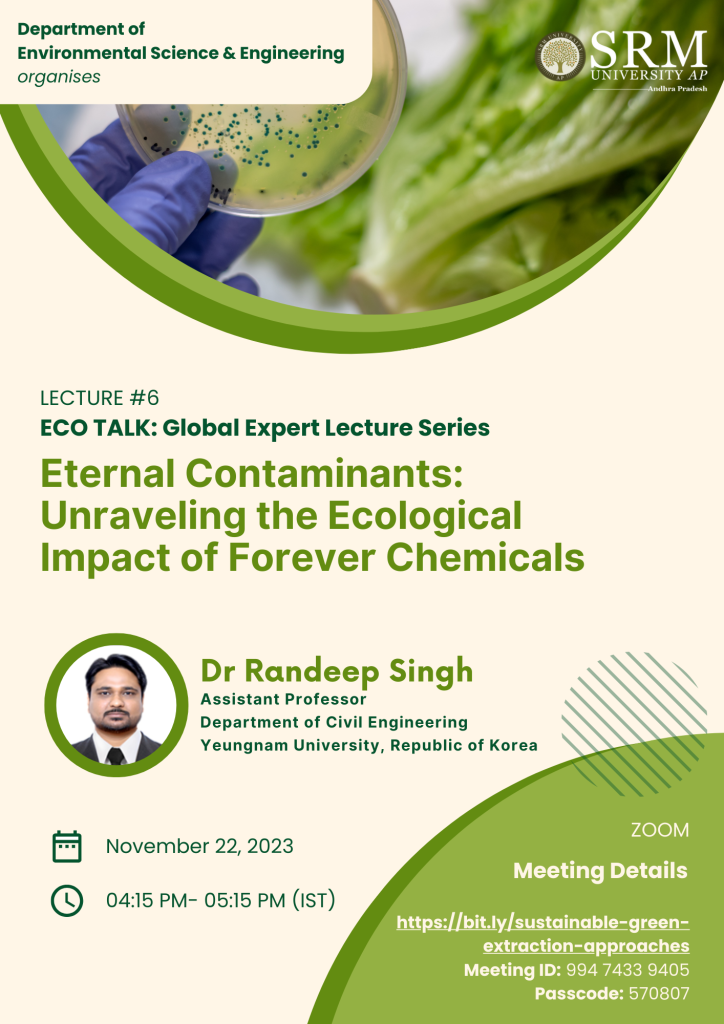 Department of Environmental Science & Engineering organises

SRM UNIVERSITY AP
Andhra Pradesh

LECTURE #6
ECO TALK: Global Expert Lecture Series

Eternal Contaminants: Unraveling the Ecological Impact of Forever Chemicals

Dr Randeep Singh
Assistant Professor
Department of Civil Engineering
Yeungnam University, Republic of Korea

November 22, 2023

04:15 PM- 05:15 PM (IST)

ZOOM

Meeting Details

https://bit.ly/sustainable-green-extraction-approaches
Meeting ID: 994 7433 9405
Passcode: 570807